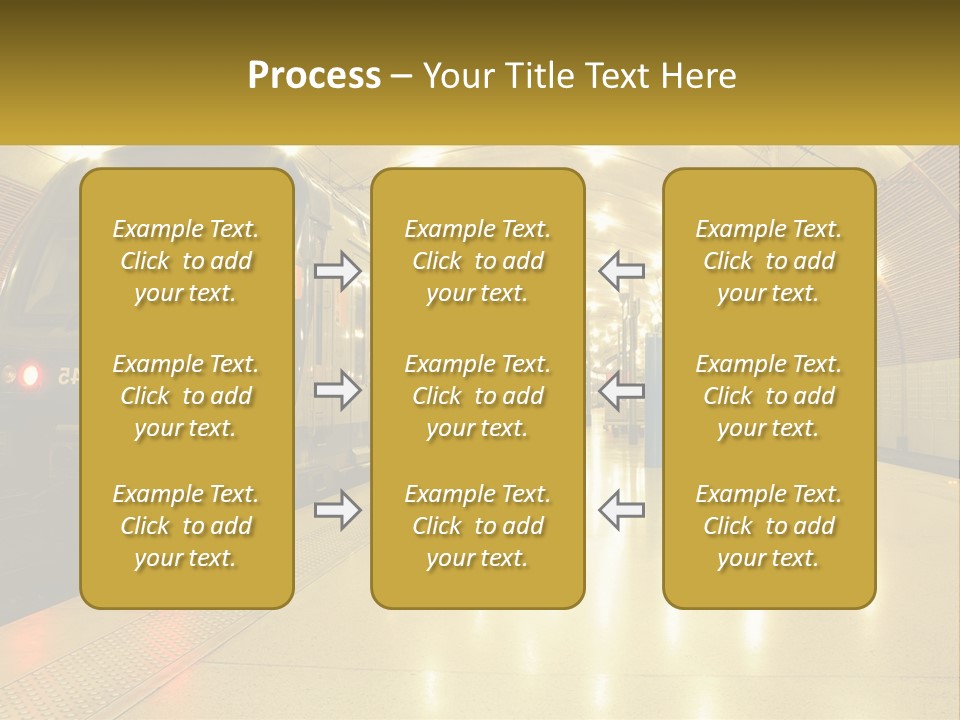 Process – Your Title Text Here

Example Text. Click to add your text.

Example Text. Click to add your text.

Example Text. Click to add your text.

Example Text. Click to add your text.

Example Text. Click to add your text.

Example Text. Click to add your text.

Example Text. Click to add your text.

Example Text. Click to add your text.

Example Text. Click to add your text.